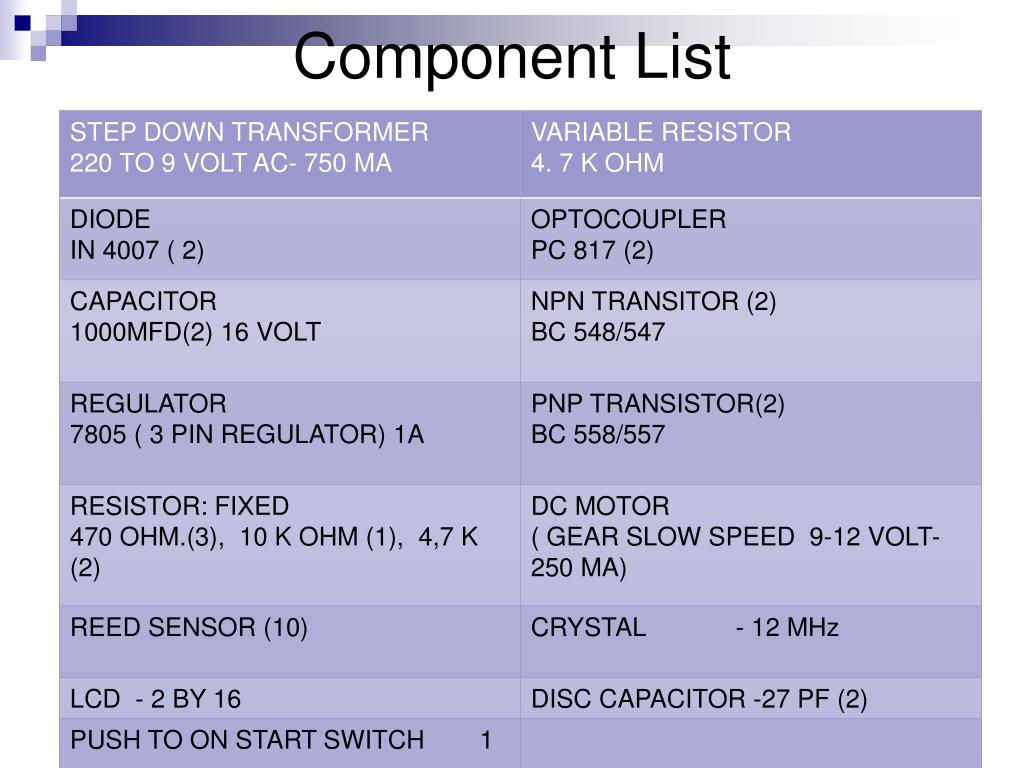 Component List

| STEP DOWN TRANSFORMER 220 TO 9 VOLT AC- 750 MA | VARIABLE RESISTOR 4. 7 K OHM |
|---|---|
| DIODE IN 4007 ( 2) | OPTOCOUPLER PC 817 (2) |
| CAPACITOR 1000MFD(2) 16 VOLT | NPN TRANSITOR (2) BC 548/547 |
| REGULATOR 7805 ( 3 PIN REGULATOR) 1A | PNP TRANSISTOR(2) BC 558/557 |
| RESISTOR: FIXED 470 OHM.(3), 10 K OHM (1), 4,7 K (2) | DC MOTOR ( GEAR SLOW SPEED 9-12 VOLT- 250 MA) |
| REED SENSOR (10) | CRYSTAL - 12 MHz |
| LCD - 2 BY 16 | DISC CAPACITOR -27 PF (2) |
| PUSH TO ON START SWITCH 1 | |